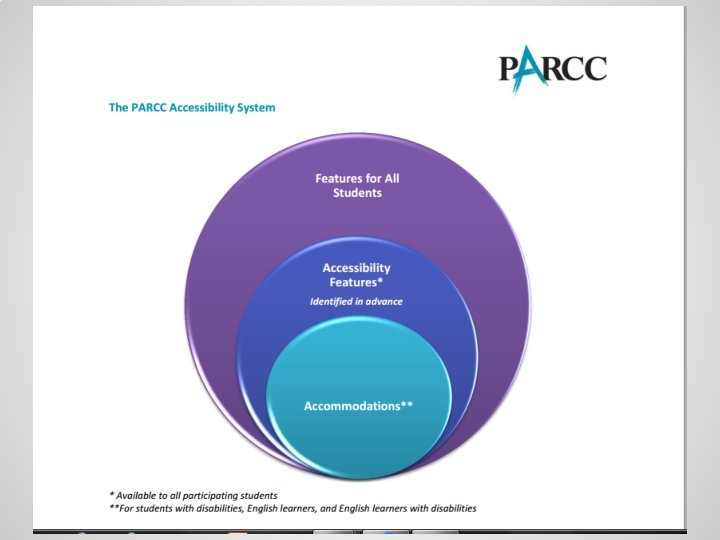 PARCC

The PARCC Accessibility System

Features for All Students

Accessibility Features*

Identified in advance

Accommodations**

* Available to all participating students
**For students with disabilities, English learners, and English learners with disabilities